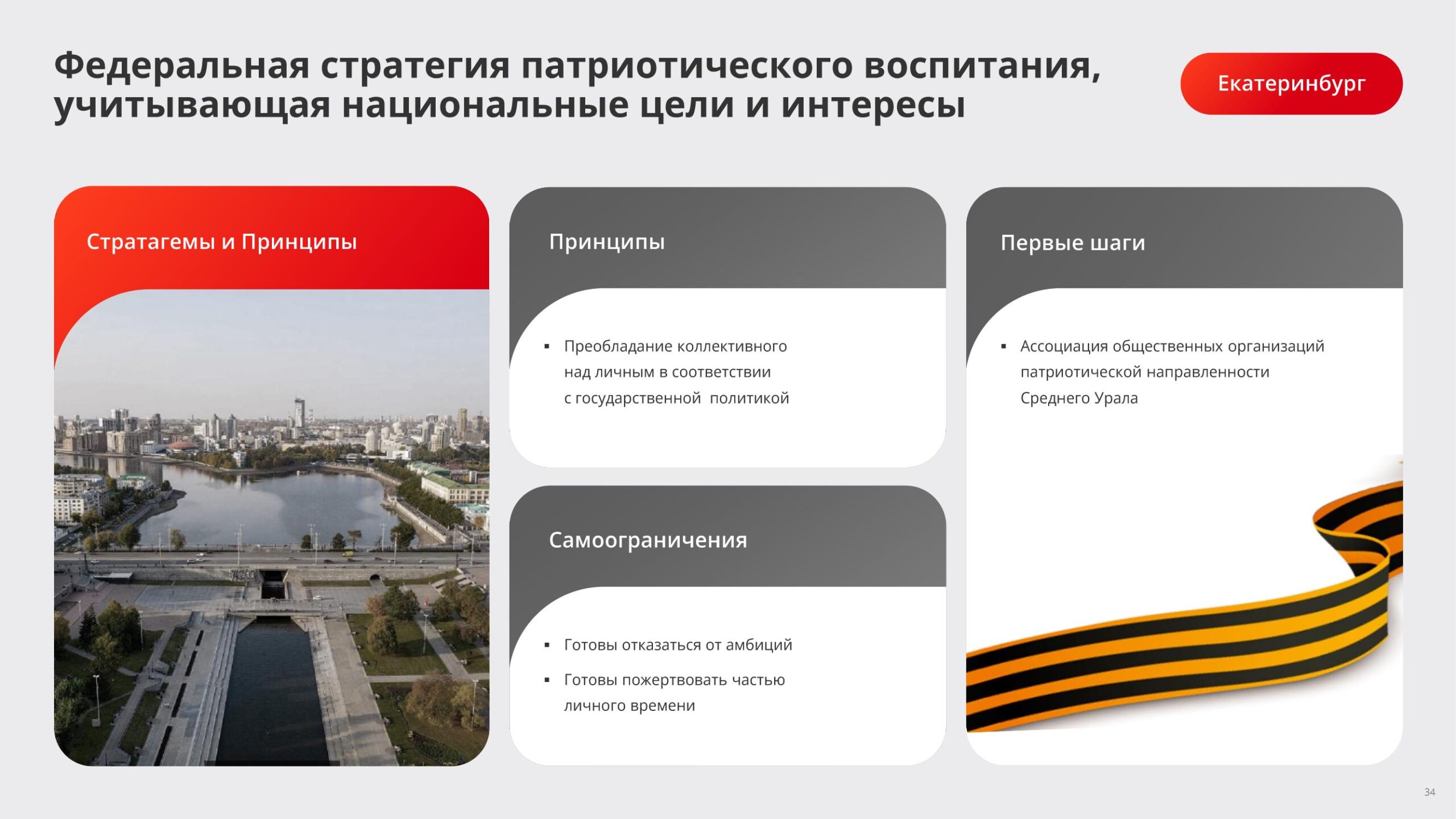 Федеральная стратегия патриотического воспитания, учитывающая национальные цели и интересы

Екатеринбург

Стратагемы и Принципы

Принципы

▪ Преобладание коллективного над личным в соответствии с государственной политикой

Самоограничения

▪ Готовы отказаться от амбиций

▪ Готовы пожертвовать частью личного времени

Первые шаги

▪ Ассоциация общественных организаций патриотической направленности Среднего Урала

34